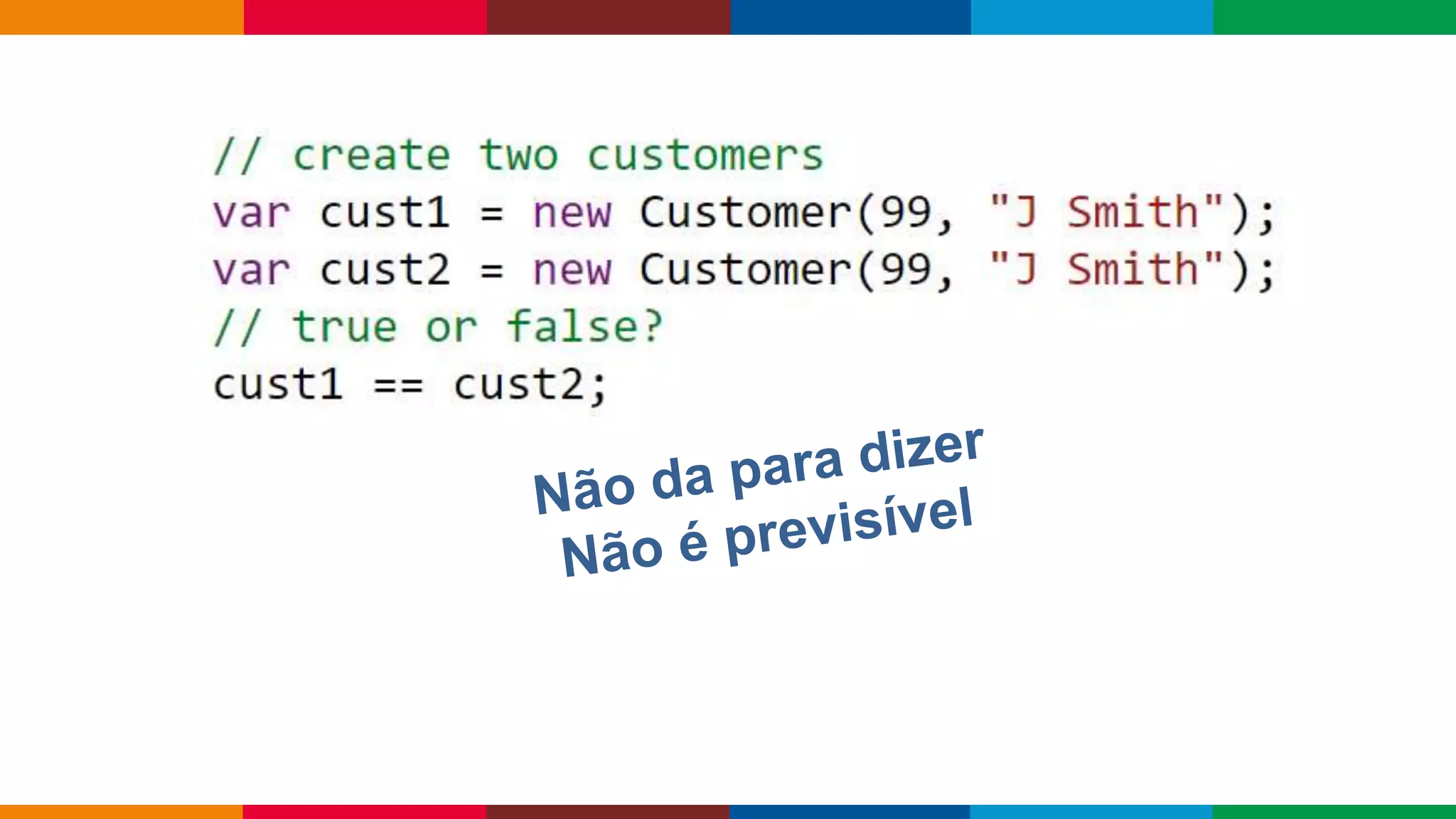 // create two customers
var cust1 = new Customer(99, "J Smith");
var cust2 = new Customer(99, "J Smith");
// true or false?
cust1 == cust2;

Não da para dizer
Não é previsível